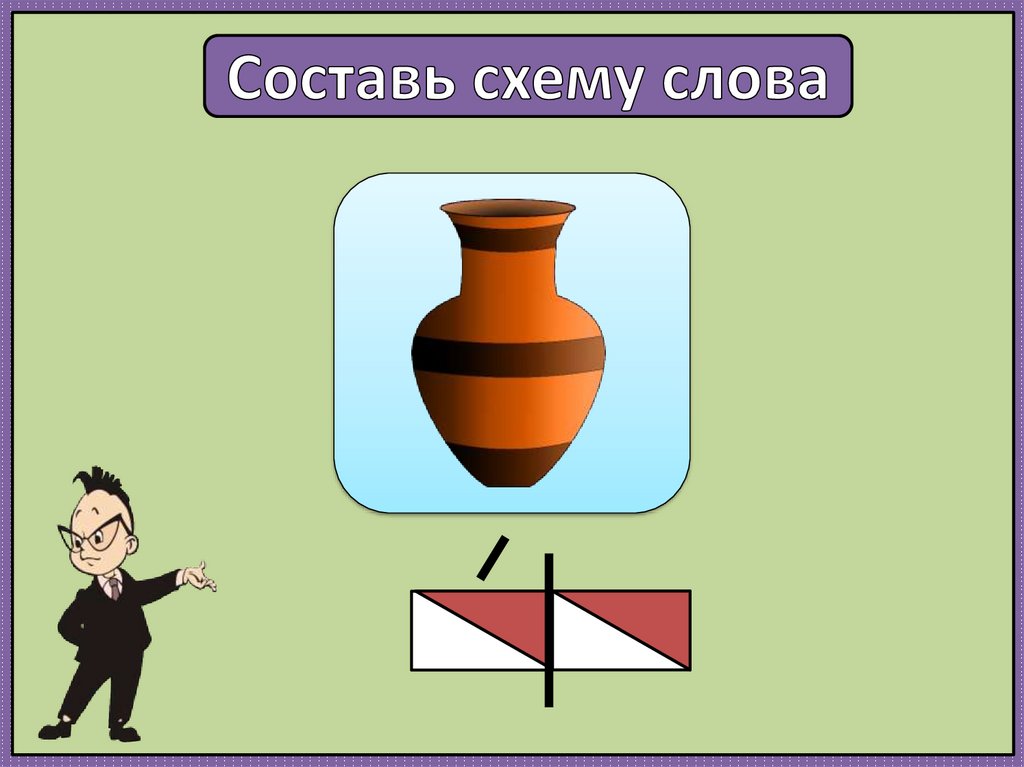 Составь схему слова